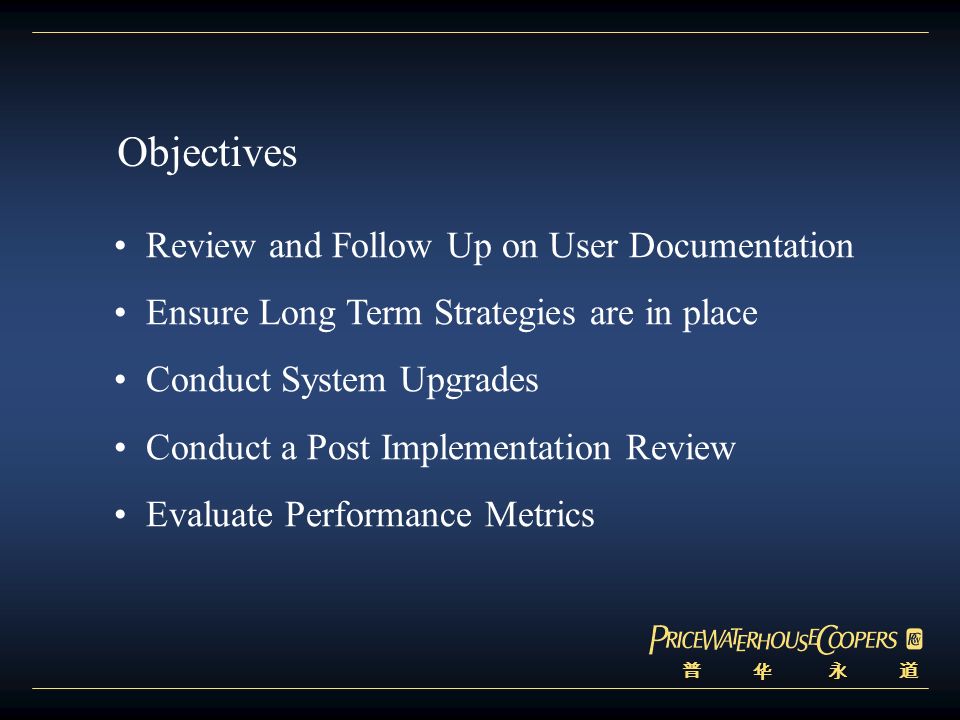 Objectives

• Review and Follow Up on User Documentation

• Ensure Long Term Strategies are in place

• Conduct System Upgrades

• Conduct a Post Implementation Review

• Evaluate Performance Metrics

PRICEWATERHOUSECOOPERS
普 华 永 道